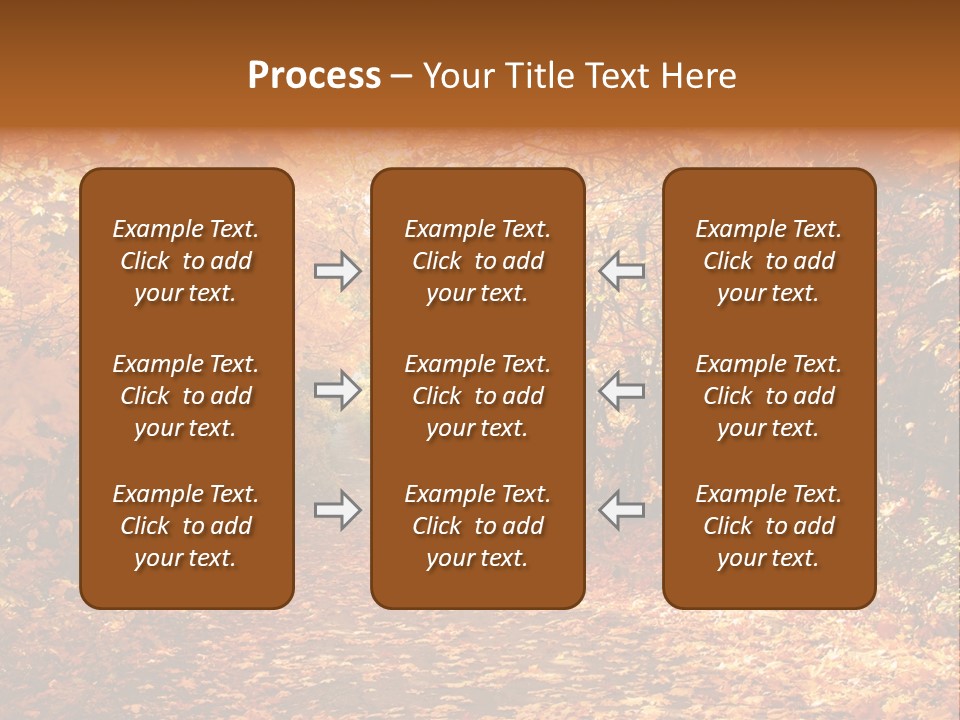 Process – Your Title Text Here

Example Text. Click to add your text.

Example Text. Click to add your text.

Example Text. Click to add your text.

Example Text. Click to add your text.

Example Text. Click to add your text.

Example Text. Click to add your text.

Example Text. Click to add your text.

Example Text. Click to add your text.

Example Text. Click to add your text.